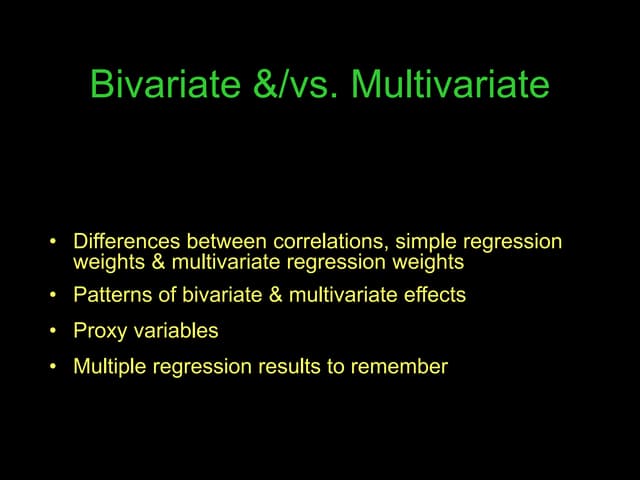 Bivariate &/vs. Multivariate

• Differences between correlations, simple regression weights & multivariate regression weights

• Patterns of bivariate & multivariate effects

• Proxy variables

• Multiple regression results to remember